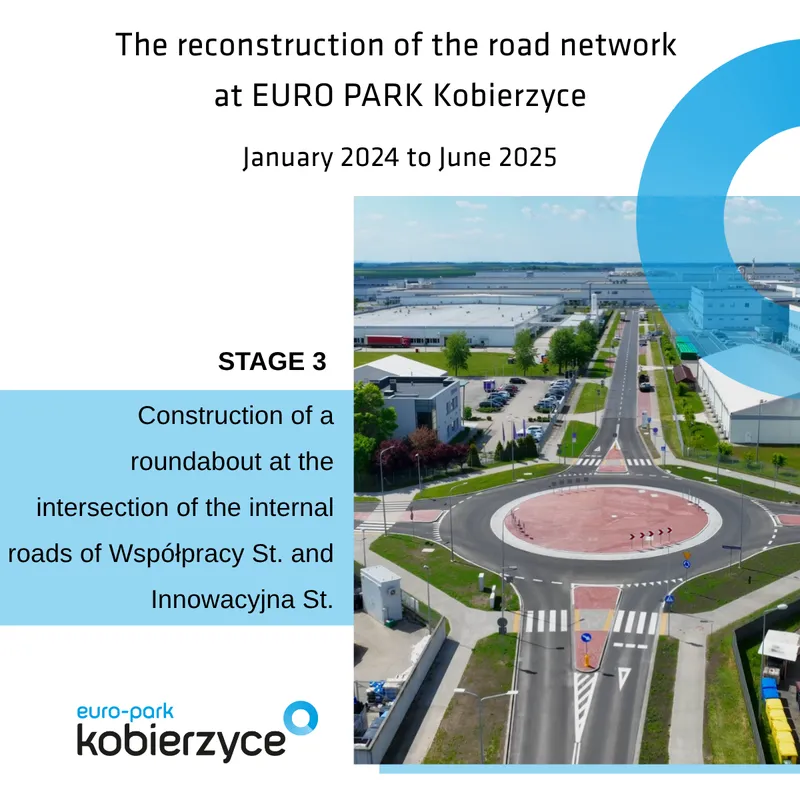 The reconstruction of the road network at EURO PARK Kobierzyce

January 2024 to June 2025

STAGE 3

Construction of a roundabout at the intersection of the internal roads of Współpracy St. and Innowacyjna St.

euro-park
kobierzyce